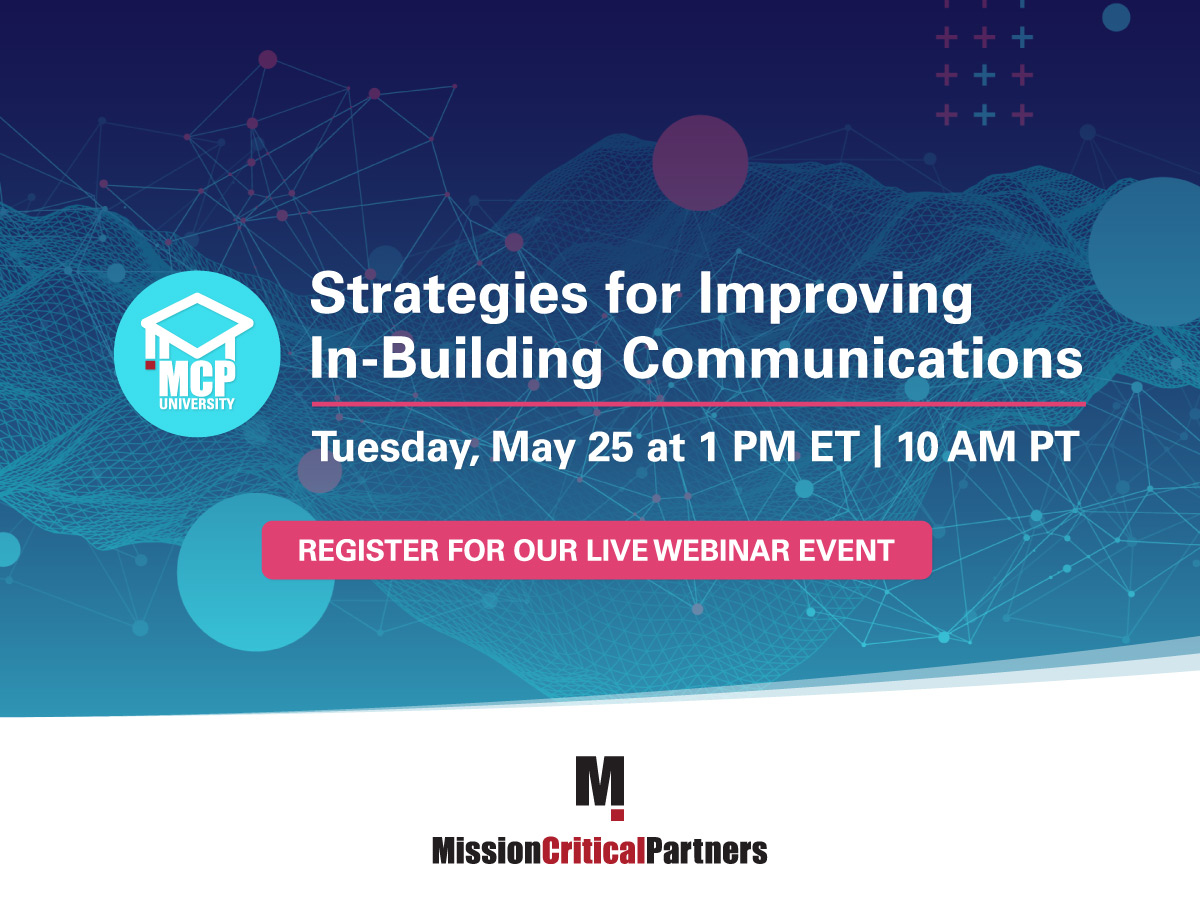 MCP
UNIVERSITY

Strategies for Improving In-Building Communications

Tuesday, May 25 at 1 PM ET | 10 AM PT

REGISTER FOR OUR LIVE WEBINAR EVENT

M

MissionCriticalPartners